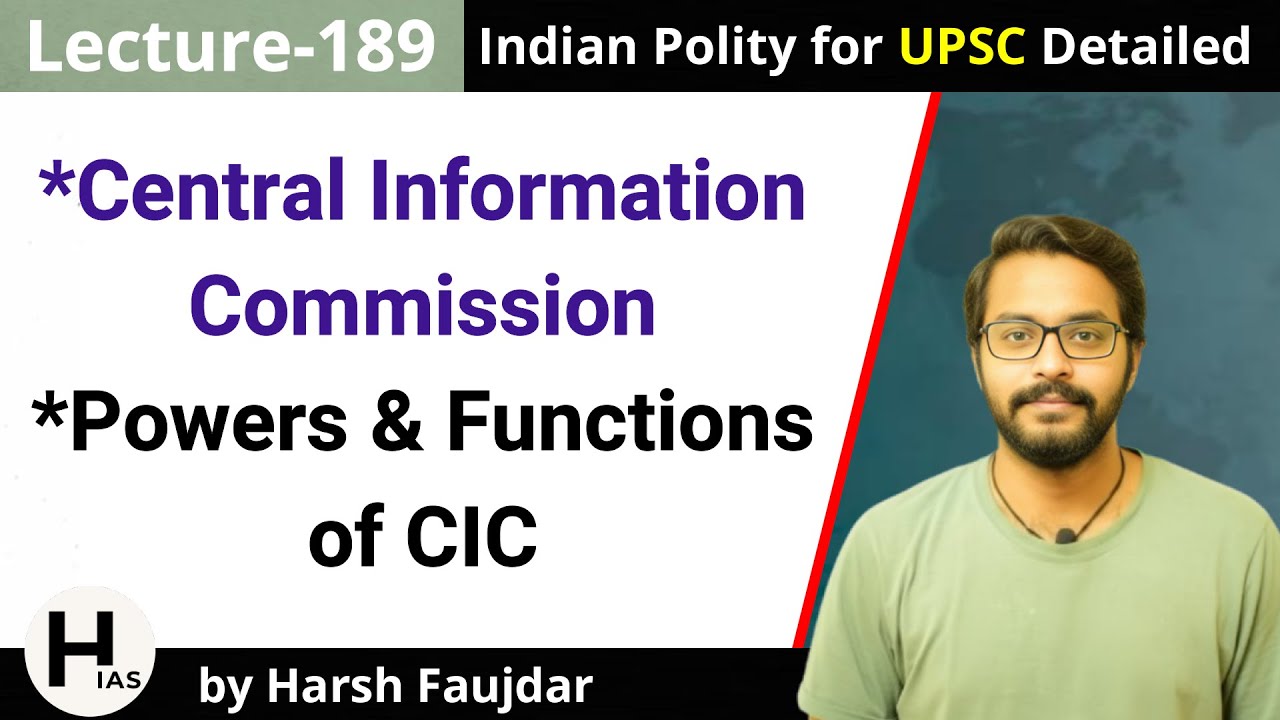 Lecture-189

Indian Polity for UPSC Detailed

*Central Information Commission

*Powers & Functions of CIC

H IAS

by Harsh Faujdar